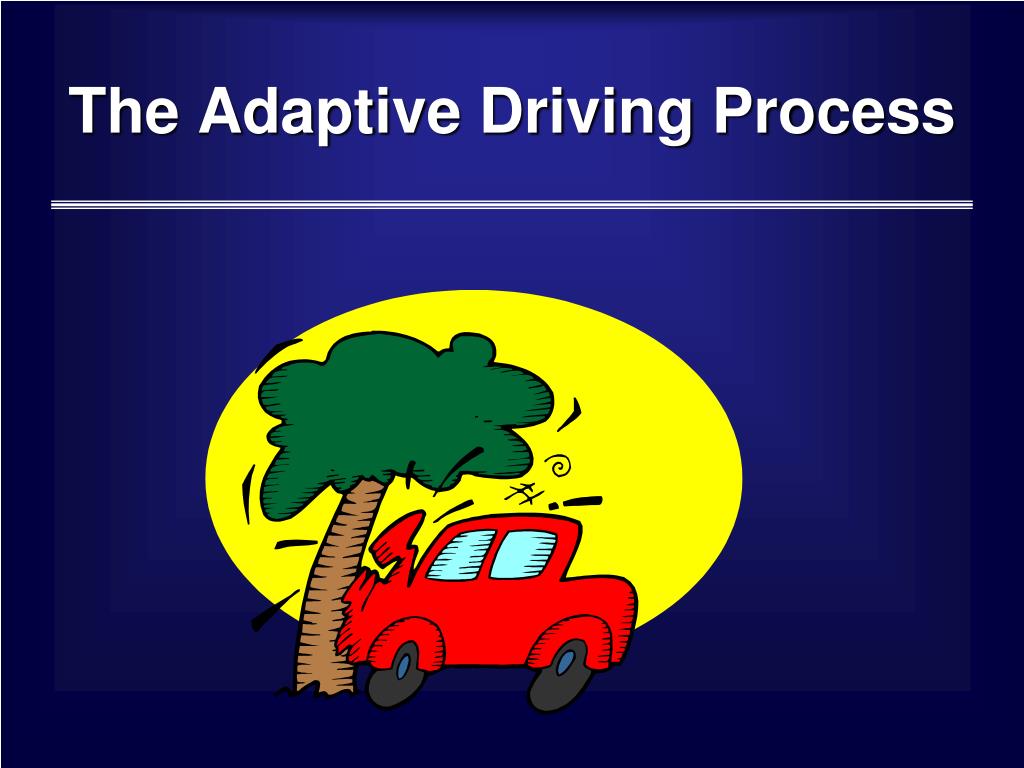 The Adaptive Driving Process